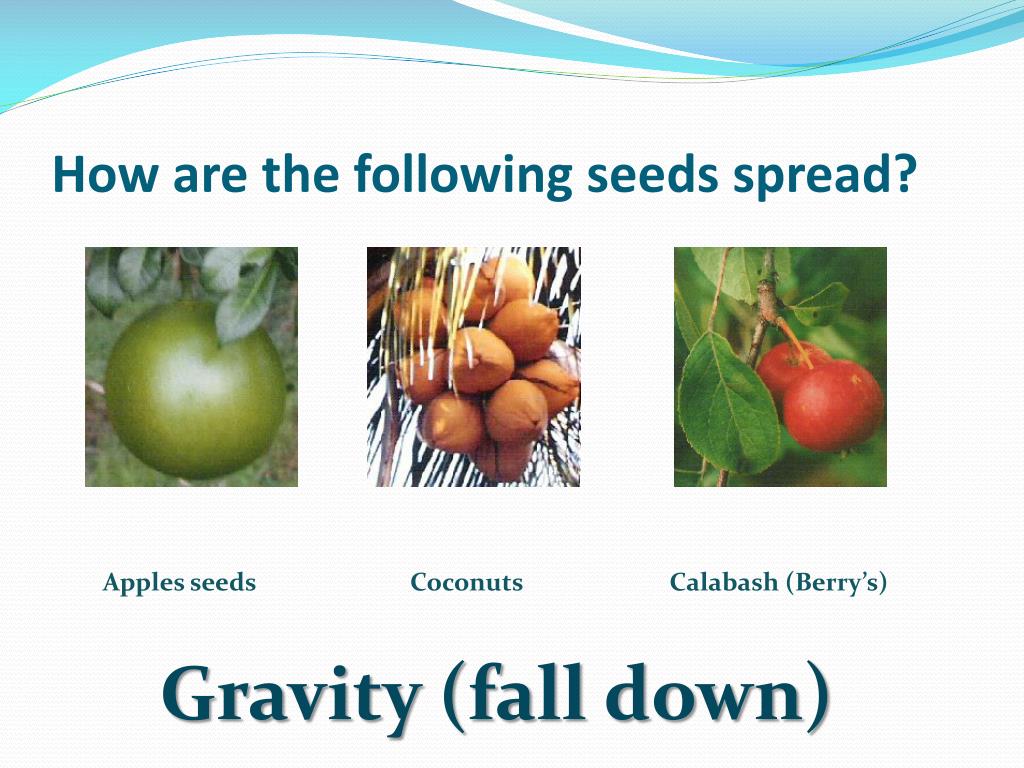 How are the following seeds spread?

Apples seeds

Coconuts

Calabash (Berry's)

Gravity (fall down)